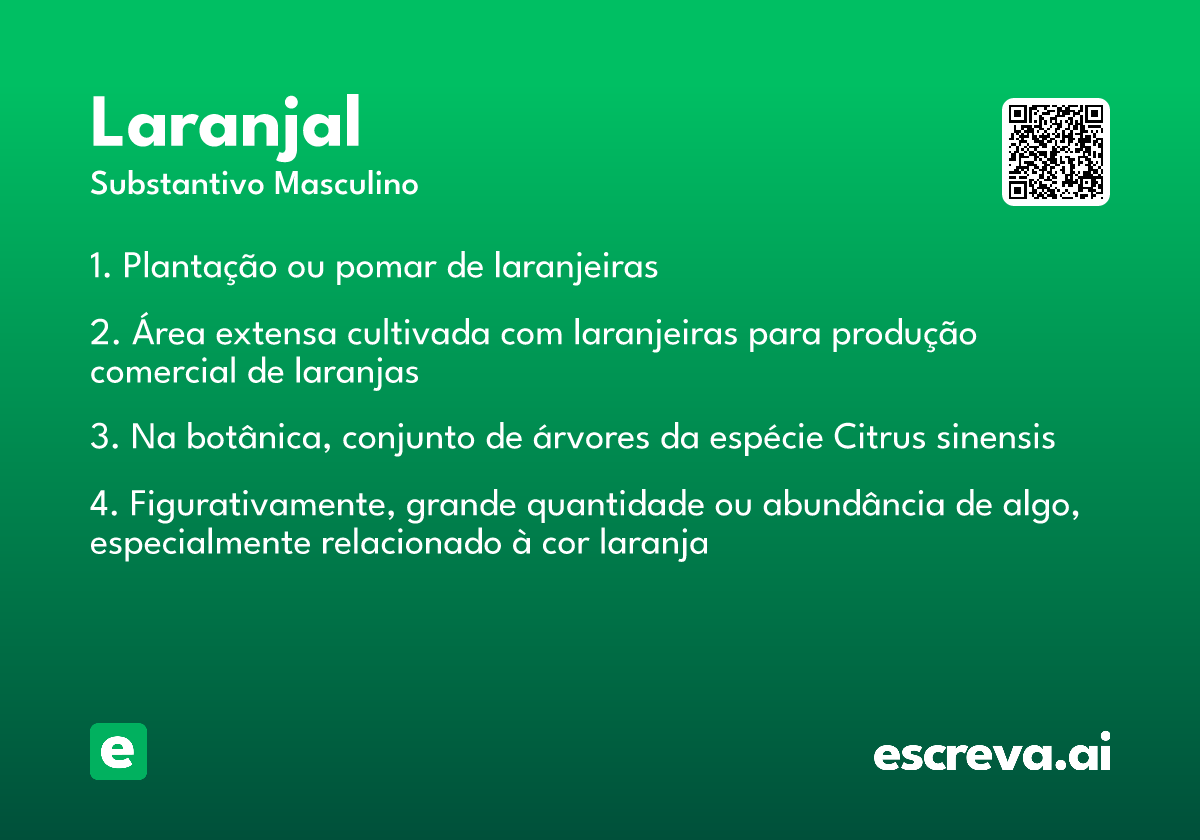 Laranjal
Substantivo Masculino

1. Plantação ou pomar de laranjeiras

2. Área extensa cultivada com laranjeiras para produção comercial de laranjas

3. Na botânica, conjunto de árvores da espécie Citrus sinensis

4. Figurativamente, grande quantidade ou abundância de algo, especialmente relacionado à cor laranja

e

escreva.ai